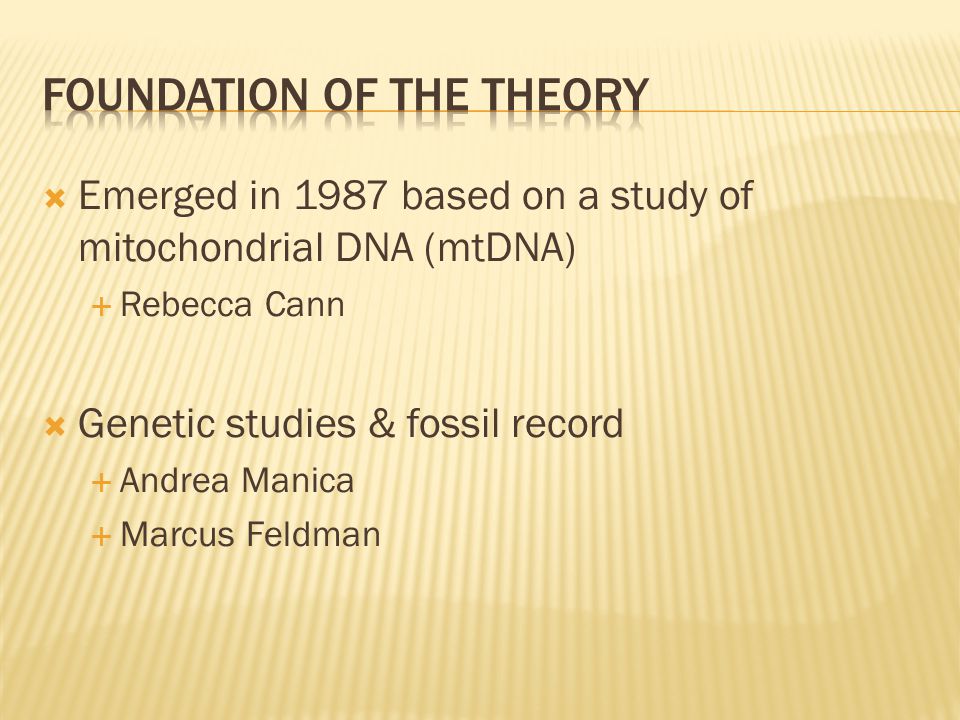 FOUNDATION OF THE THEORY

Emerged in 1987 based on a study of mitochondrial DNA (mtDNA)

Rebecca Cann

Genetic studies & fossil record

Andrea Manica

Marcus Feldman